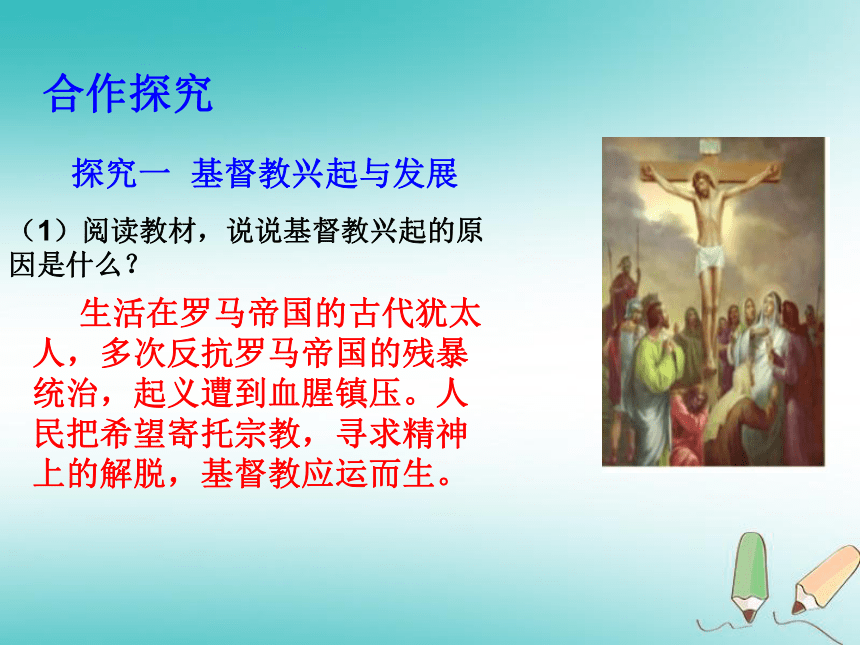 合作探究

探究一 基督教兴起与发展

（1）阅读教材，说说基督教兴起的原因是什么？

生活在罗马帝国的古代犹太人，多次反抗罗马帝国的残暴统治，起义遭到血腥镇压。人民把希望寄托宗教，寻求精神上的解脱，基督教应运而生。